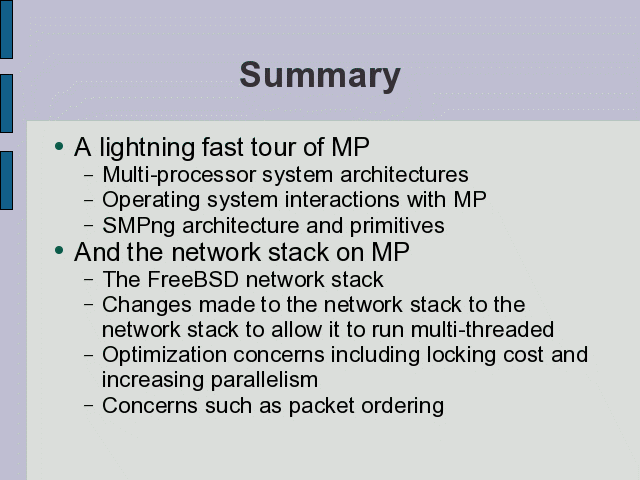 Summary

• A lightning fast tour of MP
 – Multi-processor system architectures
 – Operating system interactions with MP
 – SMPng architecture and primitives
• And the network stack on MP
 – The FreeBSD network stack
 – Changes made to the network stack to the network stack to allow it to run multi-threaded
 – Optimization concerns including locking cost and increasing parallelism
 – Concerns such as packet ordering